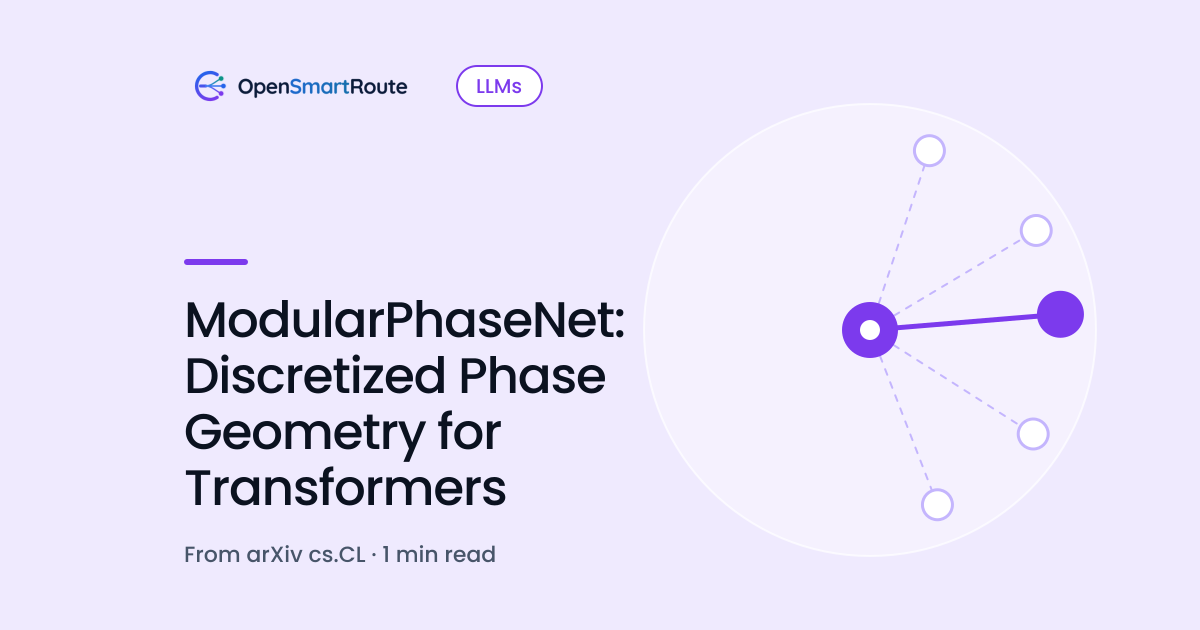 OpenSmartRoute

LLMs

ModularPhaseNet: Discretized Phase Geometry for Transformers

From arXiv cs.CL · 1 min read